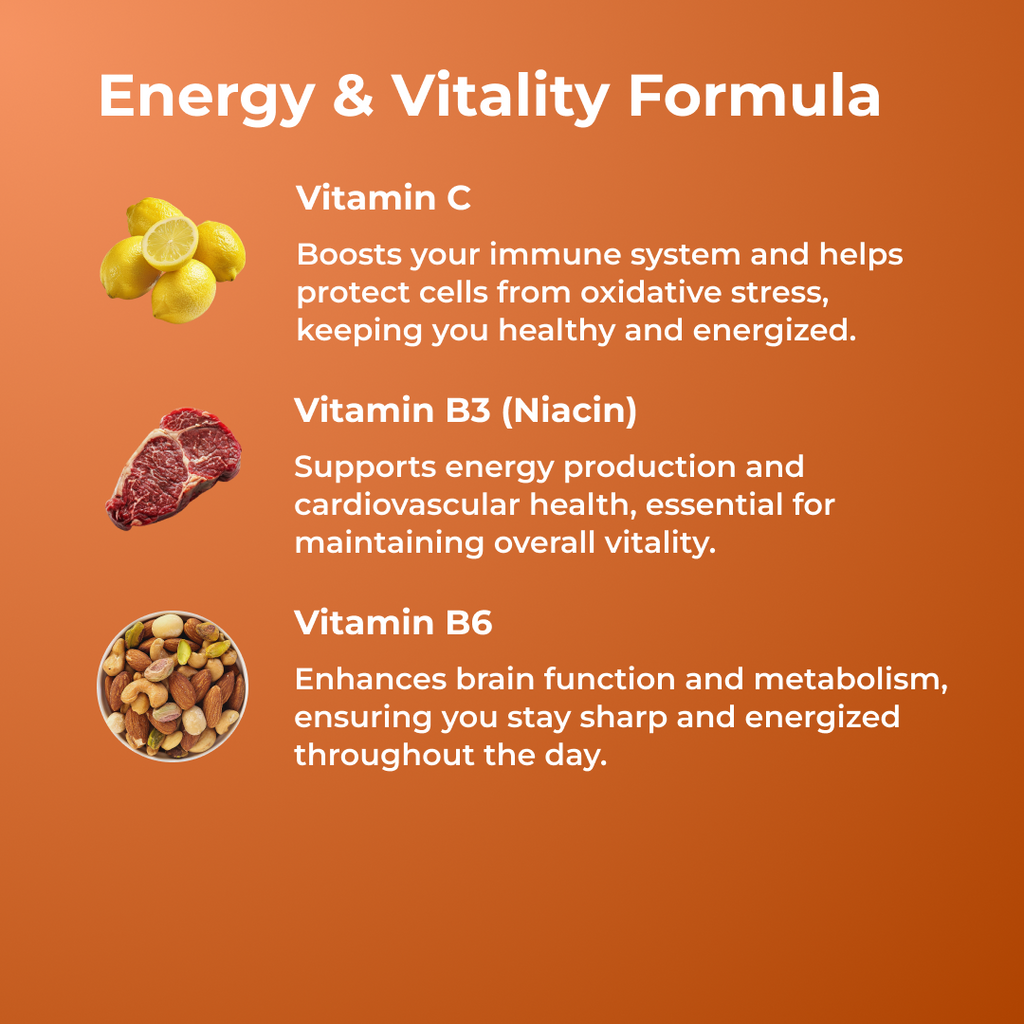 Energy & Vitality Formula

Vitamin C

Boosts your immune system and helps protect cells from oxidative stress, keeping you healthy and energized.

Vitamin B3 (Niacin)

Supports energy production and cardiovascular health, essential for maintaining overall vitality.

Vitamin B6

Enhances brain function and metabolism, ensuring you stay sharp and energized throughout the day.